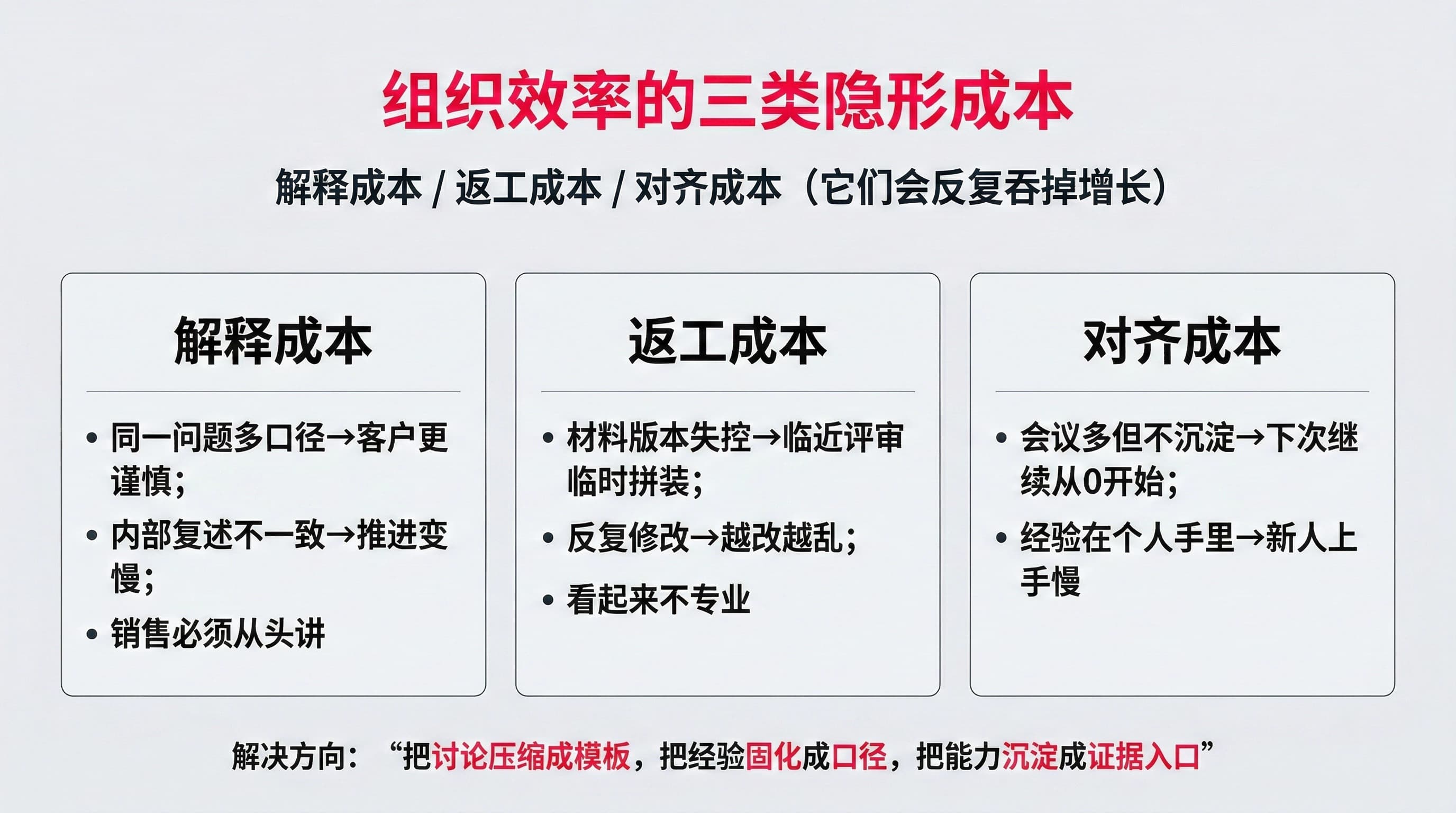 组织效率的三类隐形成本

解释成本 / 返工成本 / 对齐成本（它们会反复吞掉增长）

解释成本

• 同一问题多口径→客户更谨慎；
• 内部复述不一致→推进变慢；
• 销售必须从头讲

返工成本

• 材料版本失控→临近评审临时拼装；
• 反复修改→越改越乱；
• 看起来不专业

对齐成本

• 会议多但不沉淀→下次继续从0开始；
• 经验在个人手里→新人上手慢

解决方向：“把讨论压缩成模板，把经验固化成口径，把能力沉淀成证据入口”